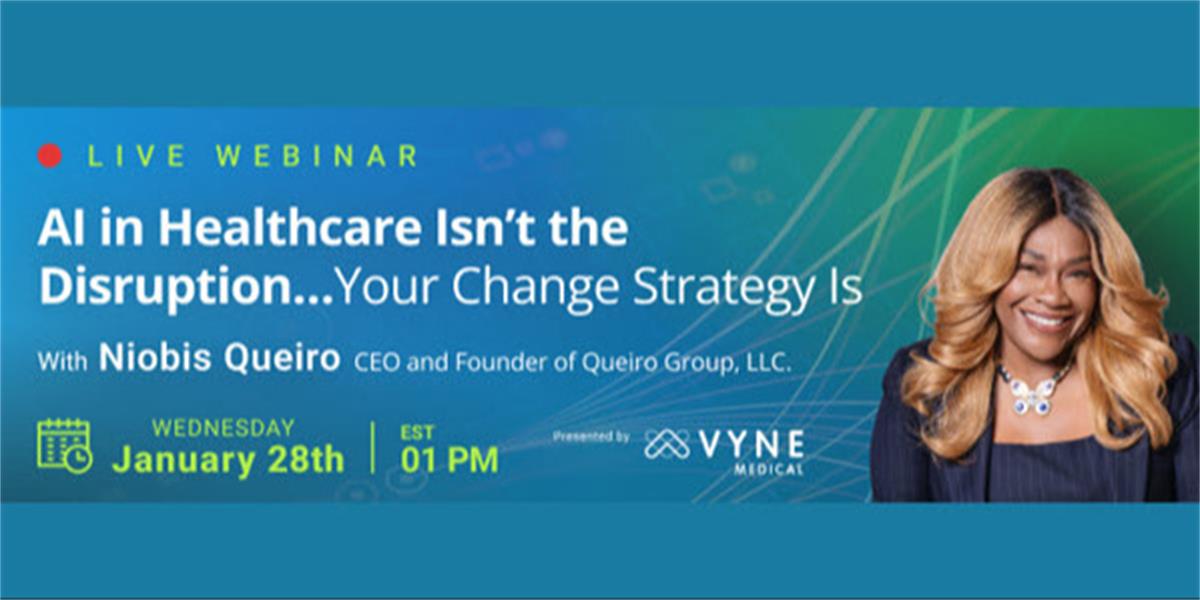 LIVE WEBINAR

AI in Healthcare Isn't the Disruption...Your Change Strategy Is

With Niobis Queiro CEO and Founder of Queiro Group, LLC.

WEDNESDAY
January 28th

EST
01 PM

Presented by

VYNE
MEDICAL